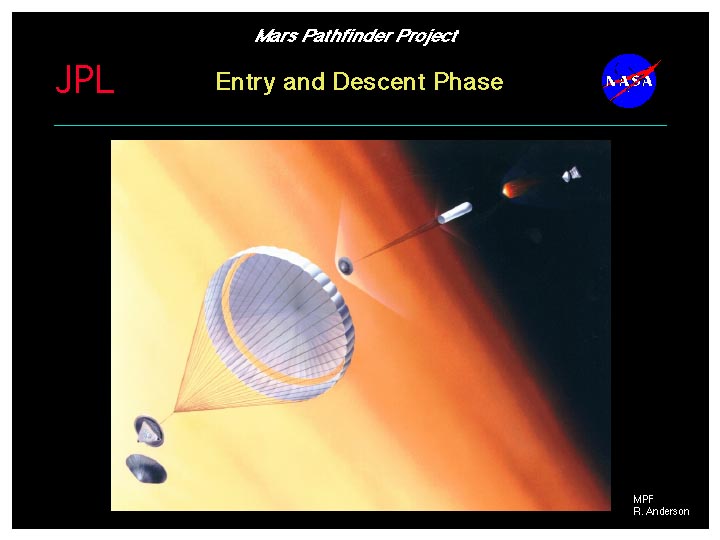 Mars Pathfinder Project

JPL

Entry and Descent Phase

NASA

MPF
R. Anderson